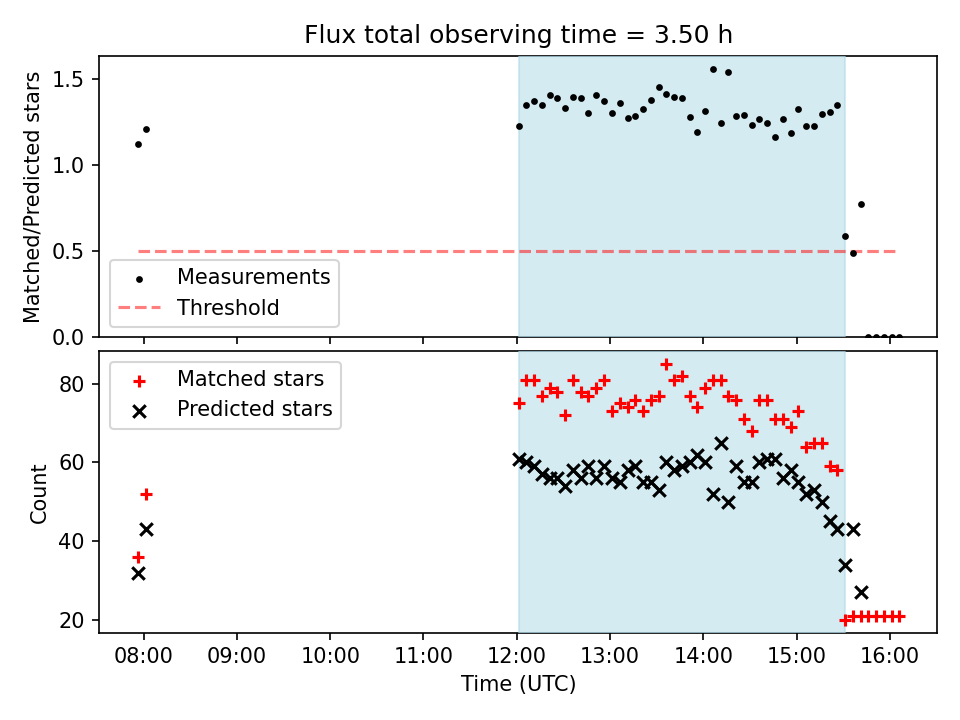 Flux total observing time = 3.50 h

Matched/Predicted stars

1.5
1.0
0.5
0.0

Measurements
Threshold

Matched stars
Predicted stars

Count

80
60
40
20

08:00 09:00 10:00 11:00 12:00 13:00 14:00 15:00 16:00

Time (UTC)